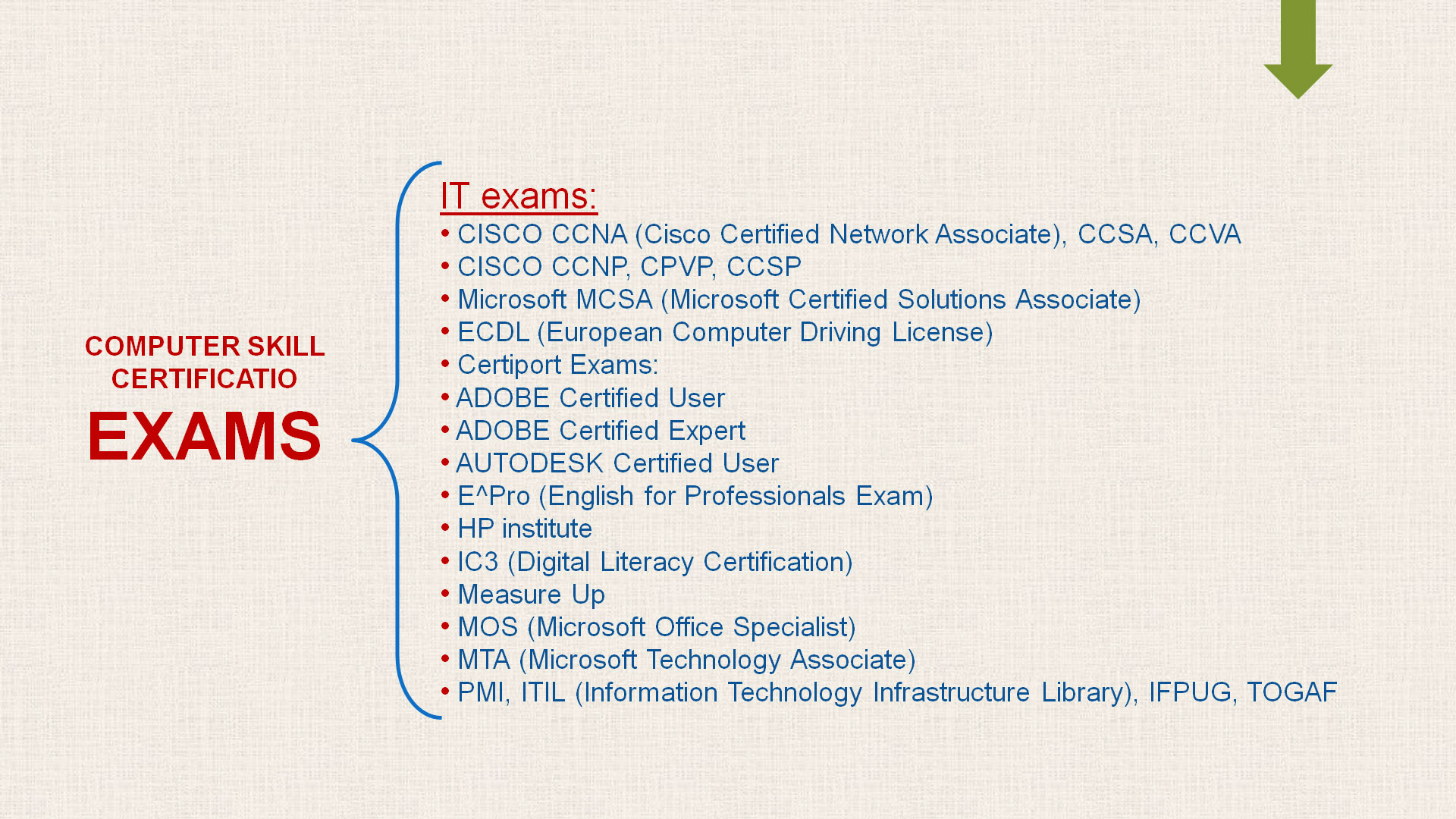 COMPUTER SKILL CERTIFICATIO
EXAMS

IT exams:
• CISCO CCNA (Cisco Certified Network Associate), CCSA, CCVA
• CISCO CCNP, CPVP, CCSP
• Microsoft MCSA (Microsoft Certified Solutions Associate)
• ECDL (European Computer Driving License)
• Certiport Exams:
• ADOBE Certified User
• ADOBE Certified Expert
• AUTODESK Certified User
• E^Pro (English for Professionals Exam)
• HP institute
• IC3 (Digital Literacy Certification)
• Measure Up
• MOS (Microsoft Office Specialist)
• MTA (Microsoft Technology Associate)
• PMI, ITIL (Information Technology Infrastructure Library), IFPUG, TOGAF